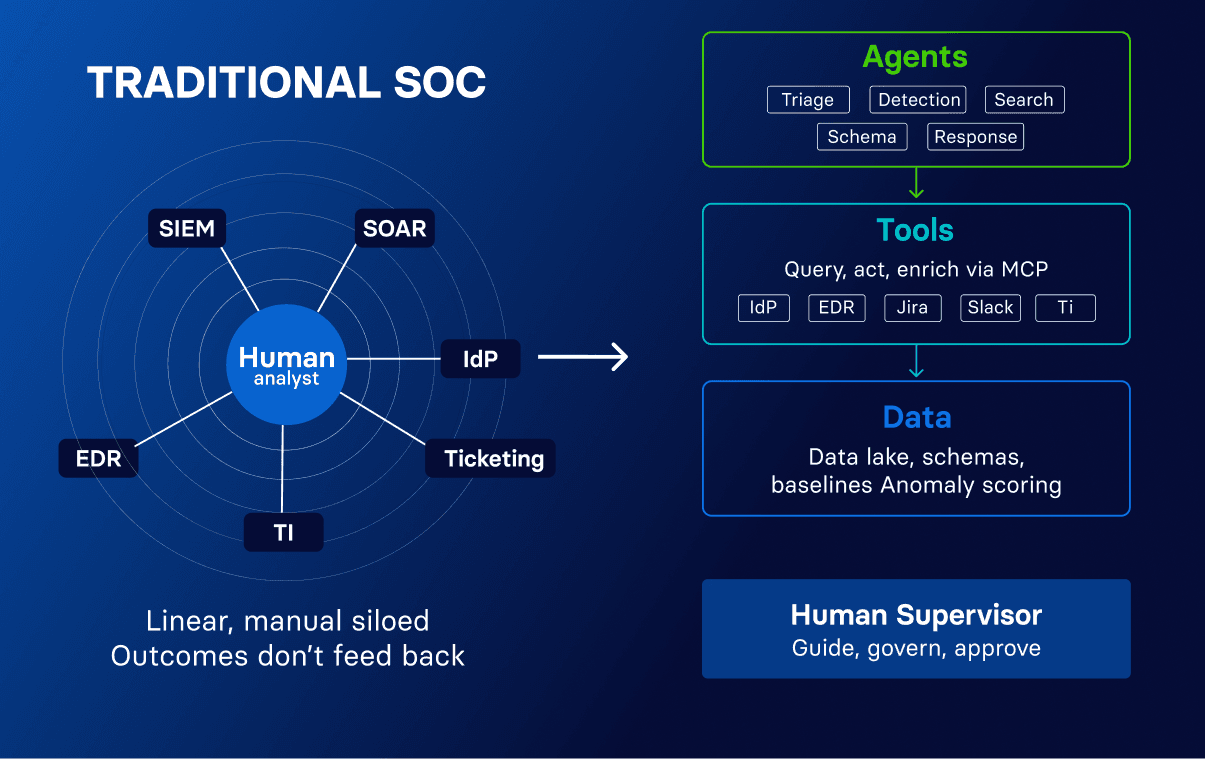 TRADITIONAL SOC

SIEM
SOAR
Human
analyst
IdP
EDR
Ticketing
TI

Linear, manual siloed
Outcomes don't feed back

Agents
Triage
Detection
Search
Schema
Response

Tools
Query, act, enrich via MCP
IdP
EDR
Jira
Slack
Ti

Data
Data lake, schemas, baselines Anomaly scoring

Human Supervisor
Guide, govern, approve